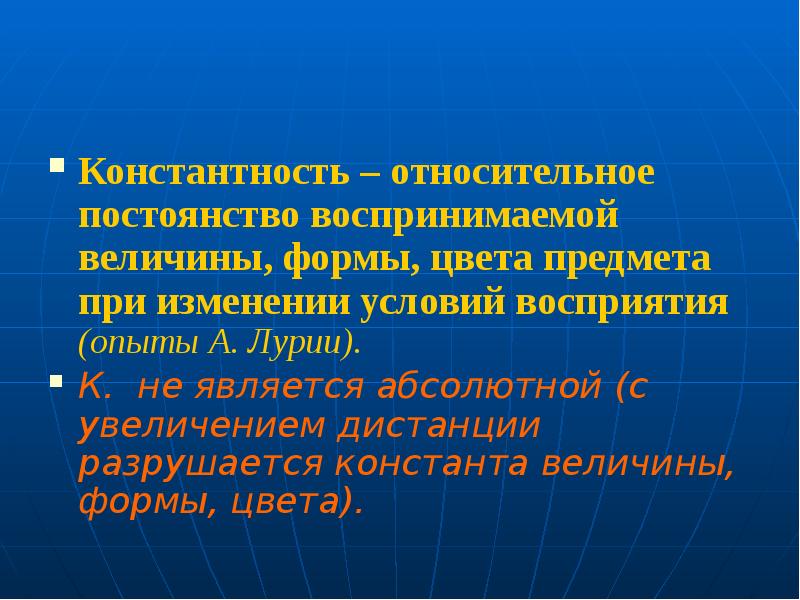 Константность – относительное постоянство воспринимаемой величины, формы, цвета предмета при изменении условий восприятия (опыты А. Лурии).

К. не является абсолютной (с увеличением дистанции разрушается константа величины, формы, цвета).